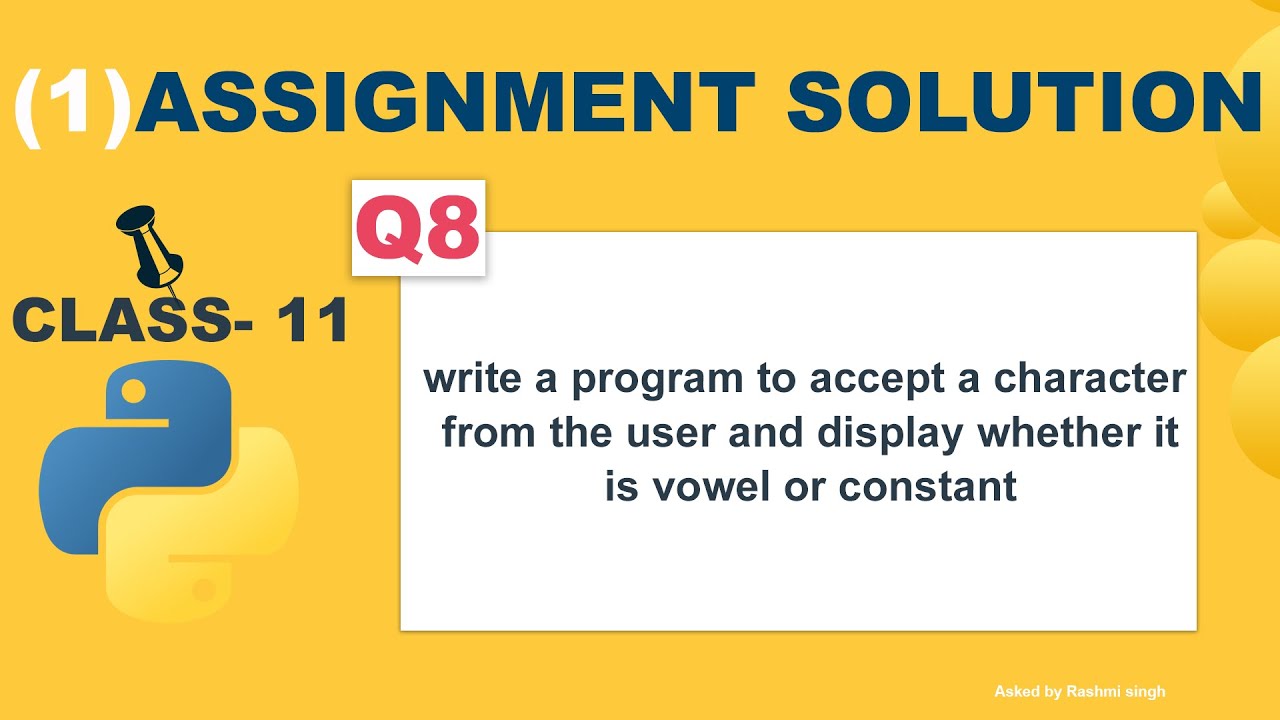 (1)ASSIGNMENT SOLUTION

CLASS- 11

Q8

write a program to accept a character from the user and display whether it is vowel or constant

Asked by Rashmi singh